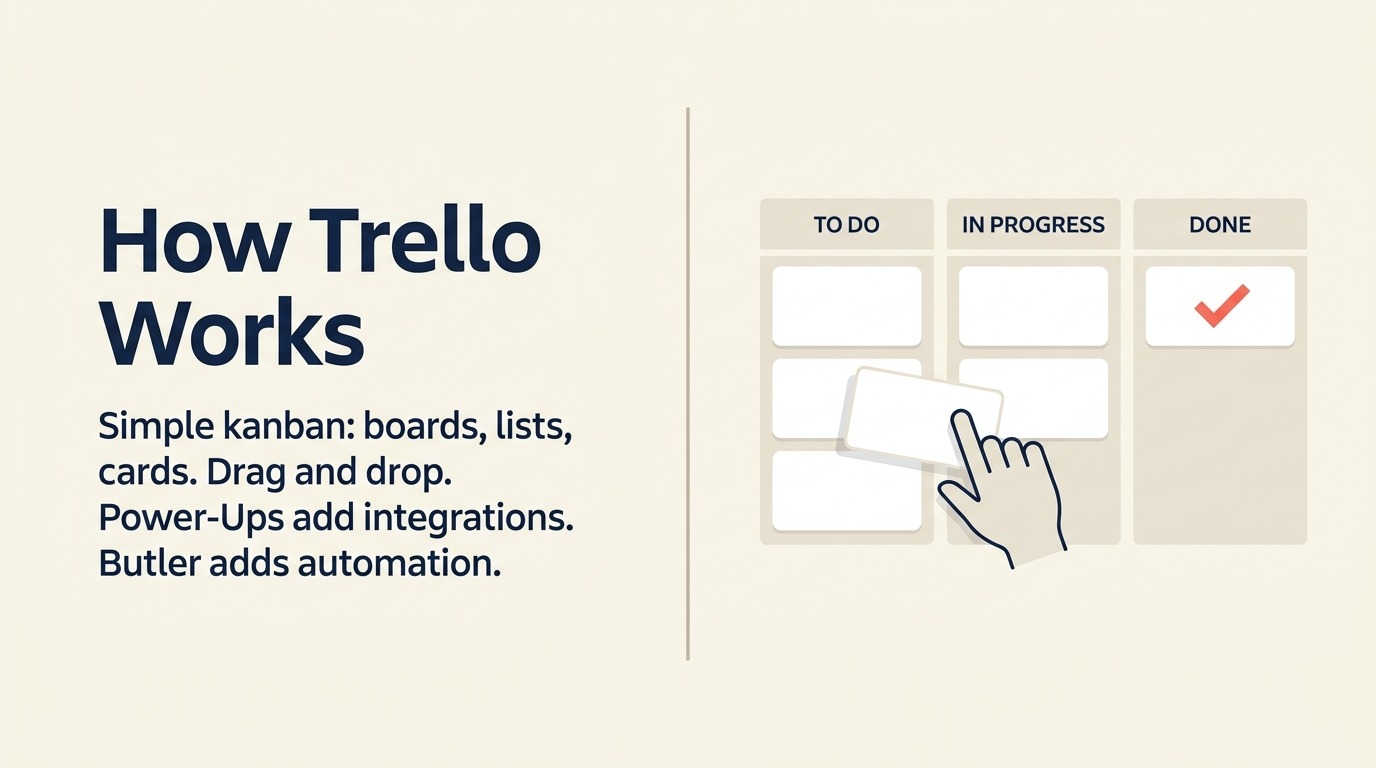 How Trello Works

Simple kanban: boards, lists, cards. Drag and drop. Power-Ups add integrations. Butler adds automation.

TO DO

IN PROGRESS

DONE